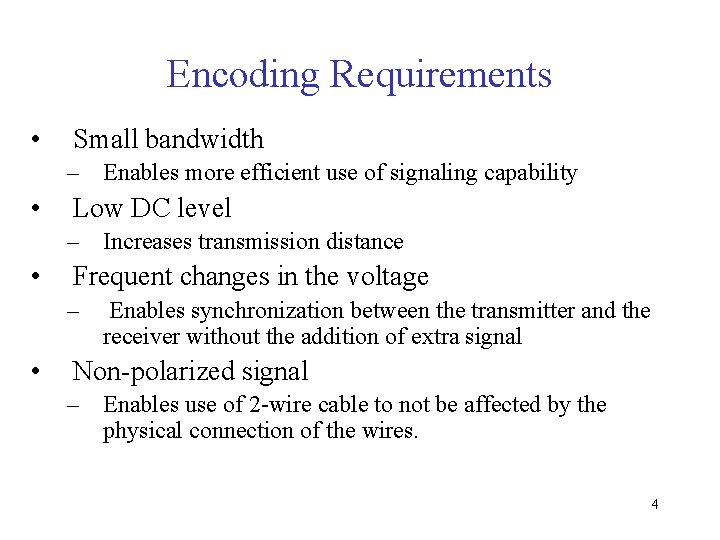 Encoding Requirements

• Small bandwidth
– Enables more efficient use of signaling capability

• Low DC level
– Increases transmission distance

• Frequent changes in the voltage
– Enables synchronization between the transmitter and the receiver without the addition of extra signal

• Non-polarized signal
– Enables use of 2-wire cable to not be affected by the physical connection of the wires.

4